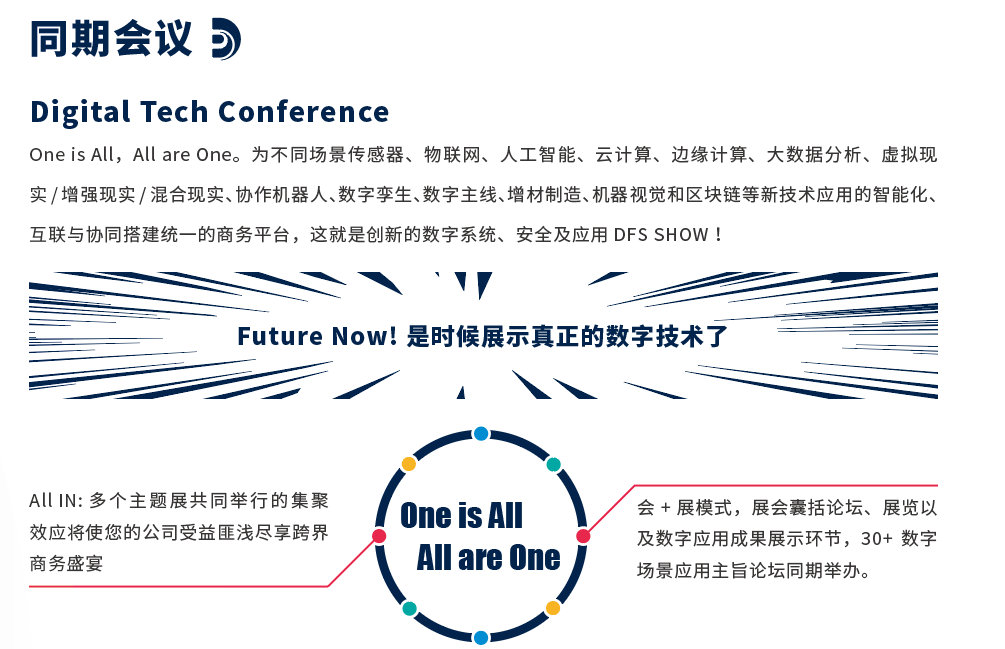 同期会议

Digital Tech Conference

One is All，All are One。为不同场景传感器、物联网、人工智能、云计算、边缘计算、大数据分析、虚拟现实 / 增强现实 / 混合现实、协作机器人、数字孪生、数字主线、增材制造、机器视觉和区块链等新技术应用的智能化、互联与协同搭建统一的商务平台，这就是创新的数字系统、安全及应用 DFS SHOW！

Future Now! 是时候展示真正的数字技术了

All IN: 多个主题展共同举行的集聚效应将使您的公司受益匪浅尽享跨界商务盛宴

One is All
All are One

会 + 展模式，展会囊括论坛、展览以及数字应用成果展示环节，30+ 数字场景应用主旨论坛同期举办。